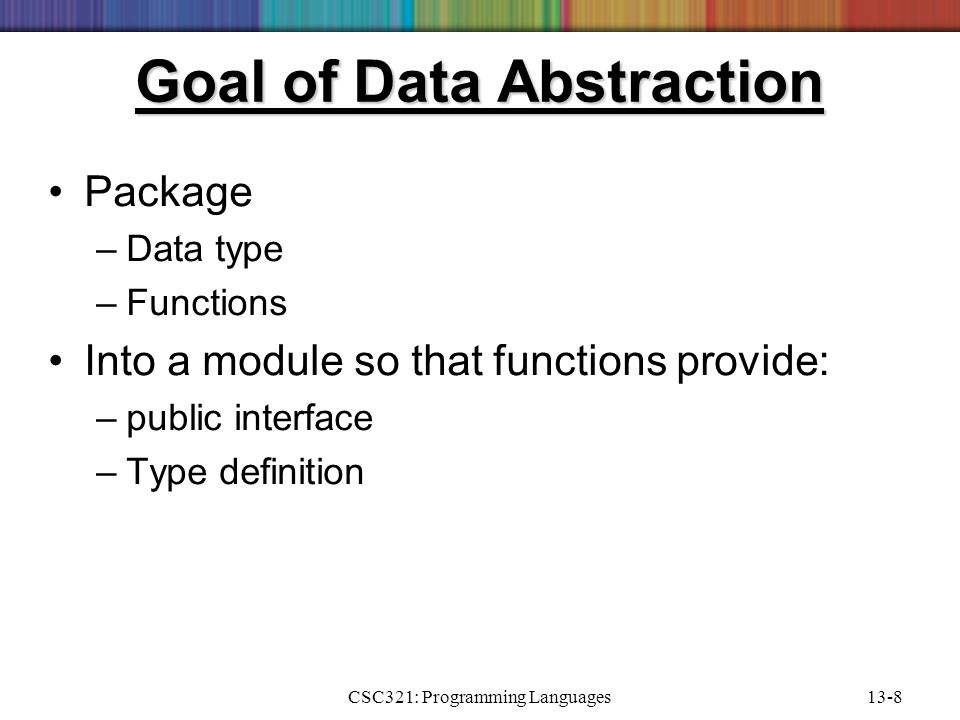 Goal of Data Abstraction

• Package
– Data type
– Functions
• Into a module so that functions provide:
– public interface
– Type definition

CSC321: Programming Languages

13-8